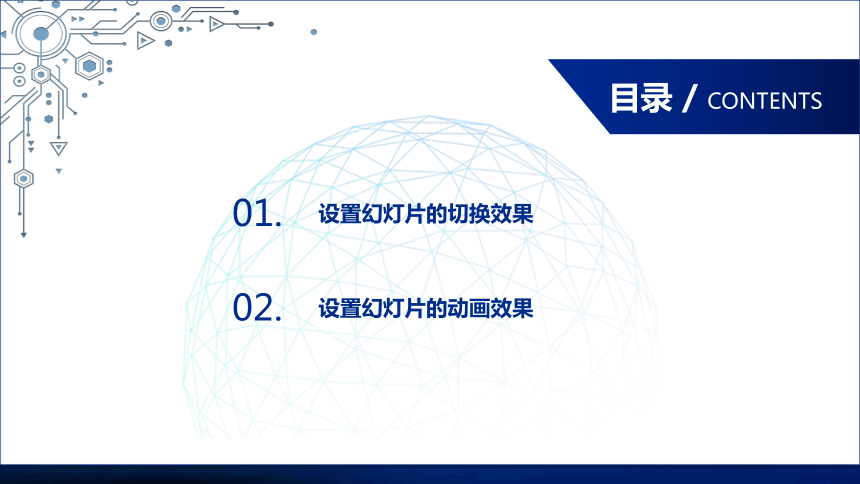 目录 / CONTENTS

01. 设置幻灯片的切换效果

02. 设置幻灯片的动画效果